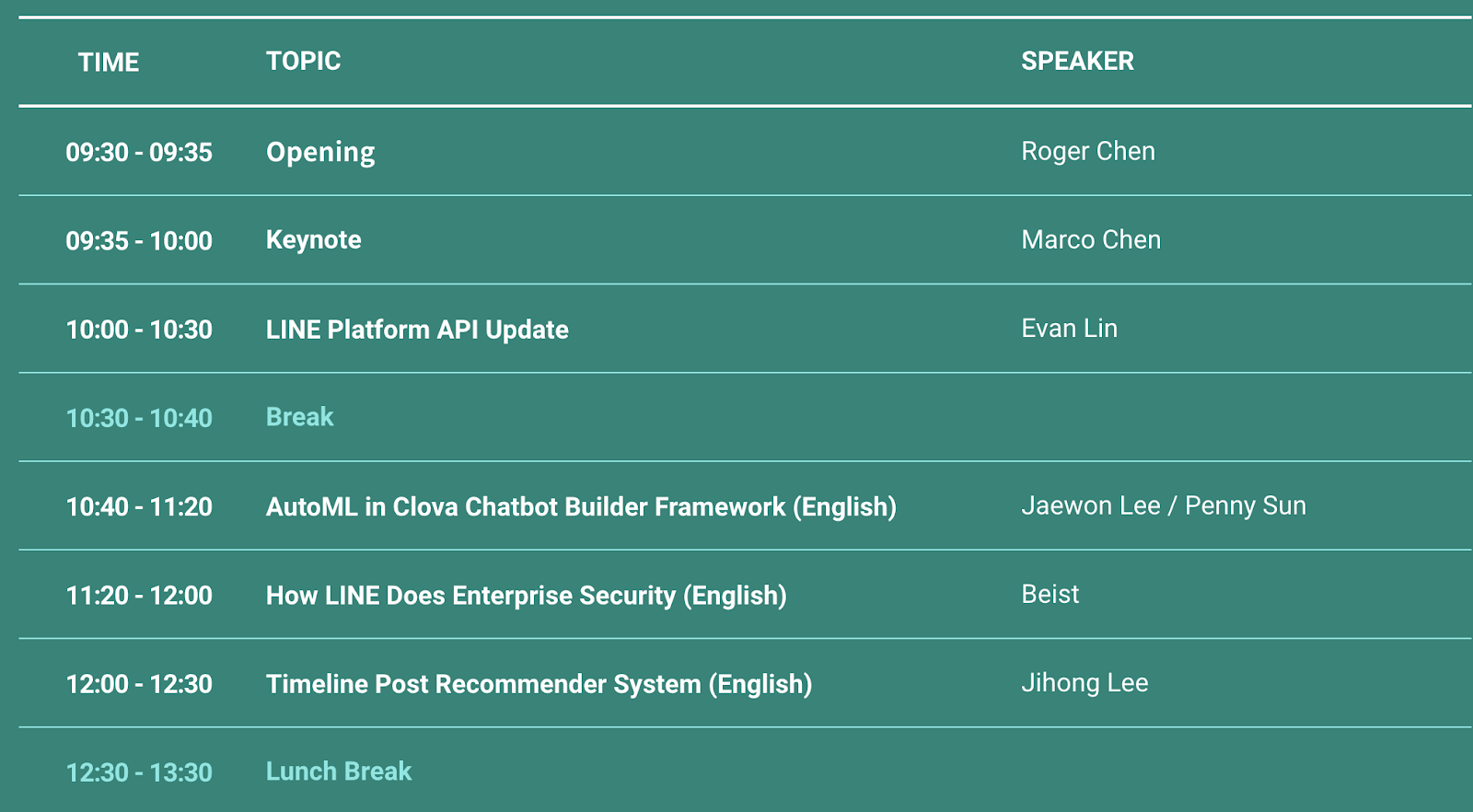 | TIME | TOPIC | SPEAKER |
|---|---|---|
| 09:30 - 09:35 | Opening | Roger Chen |
| 09:35 - 10:00 | Keynote | Marco Chen |
| 10:00 - 10:30 | LINE Platform API Update | Evan Lin |
| 10:30 - 10:40 | Break | |
| 10:40 - 11:20 | AutoML in Clova Chatbot Builder Framework (English) | Jaewon Lee / Penny Sun |
| 11:20 - 12:00 | How LINE Does Enterprise Security (English) | Beist |
| 12:00 - 12:30 | Timeline Post Recommender System (English) | Jihong Lee |
| 12:30 - 13:30 | Lunch Break | |